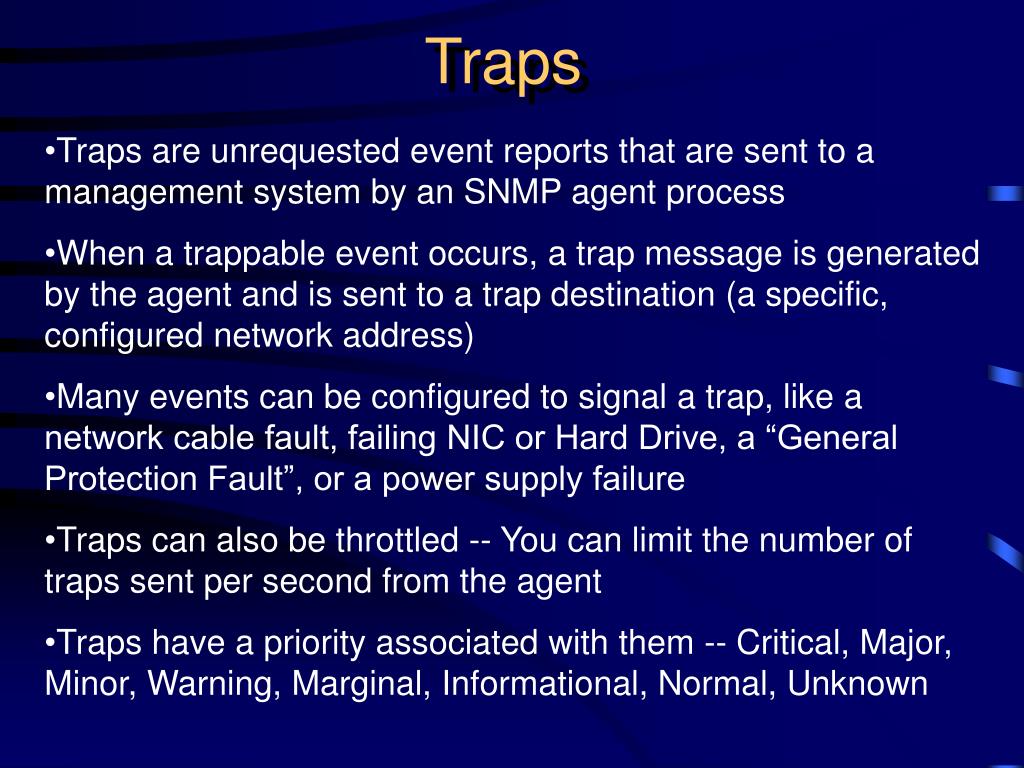 Traps

•Traps are unrequested event reports that are sent to a management system by an SNMP agent process

•When a trappable event occurs, a trap message is generated by the agent and is sent to a trap destination (a specific, configured network address)

•Many events can be configured to signal a trap, like a network cable fault, failing NIC or Hard Drive, a “General Protection Fault”, or a power supply failure

•Traps can also be throttled -- You can limit the number of traps sent per second from the agent

•Traps have a priority associated with them -- Critical, Major, Minor, Warning, Marginal, Informational, Normal, Unknown